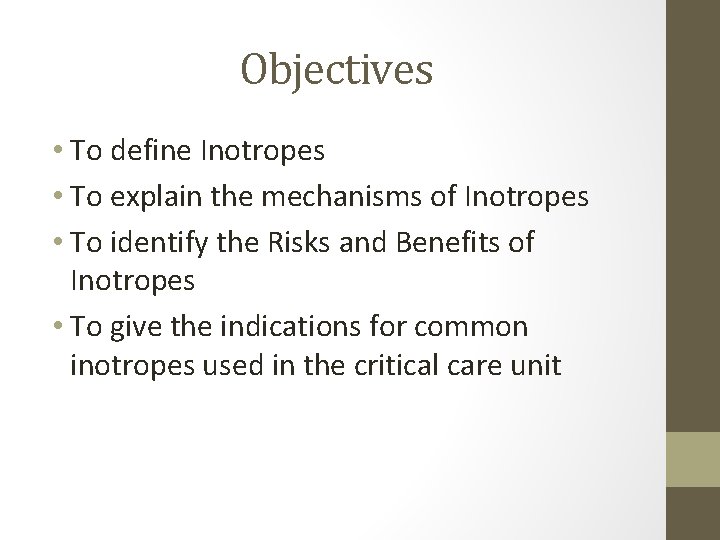 Objectives

• To define Inotropes
• To explain the mechanisms of Inotropes
• To identify the Risks and Benefits of Inotropes
• To give the indications for common inotropes used in the critical care unit